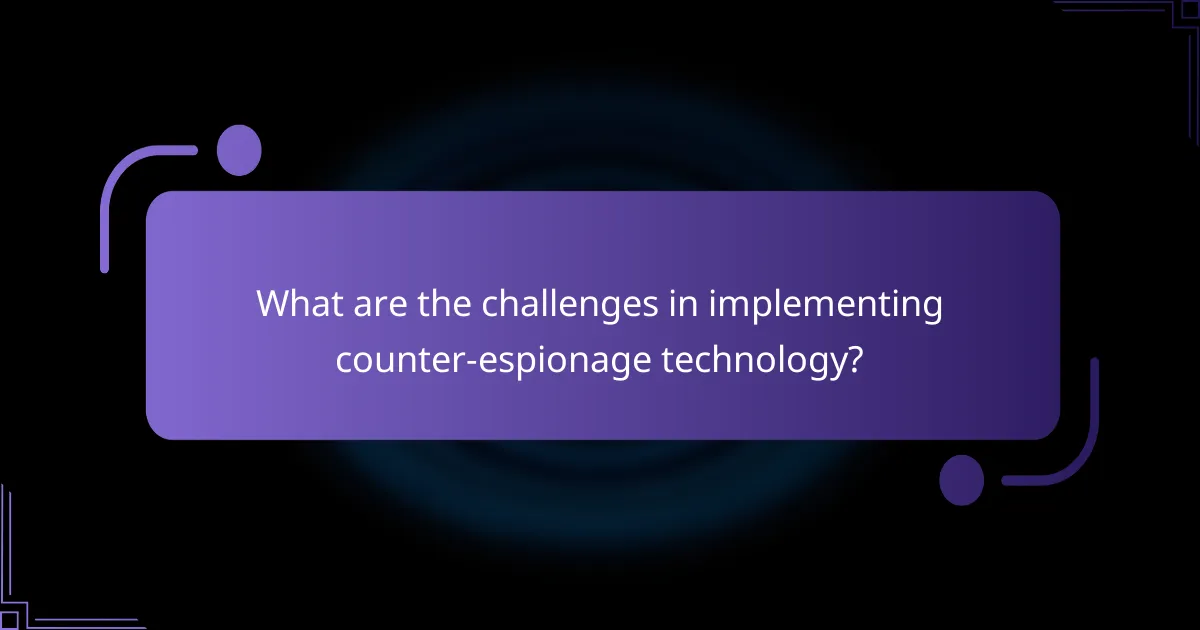 What are the challenges in implementing counter-espionage technology?